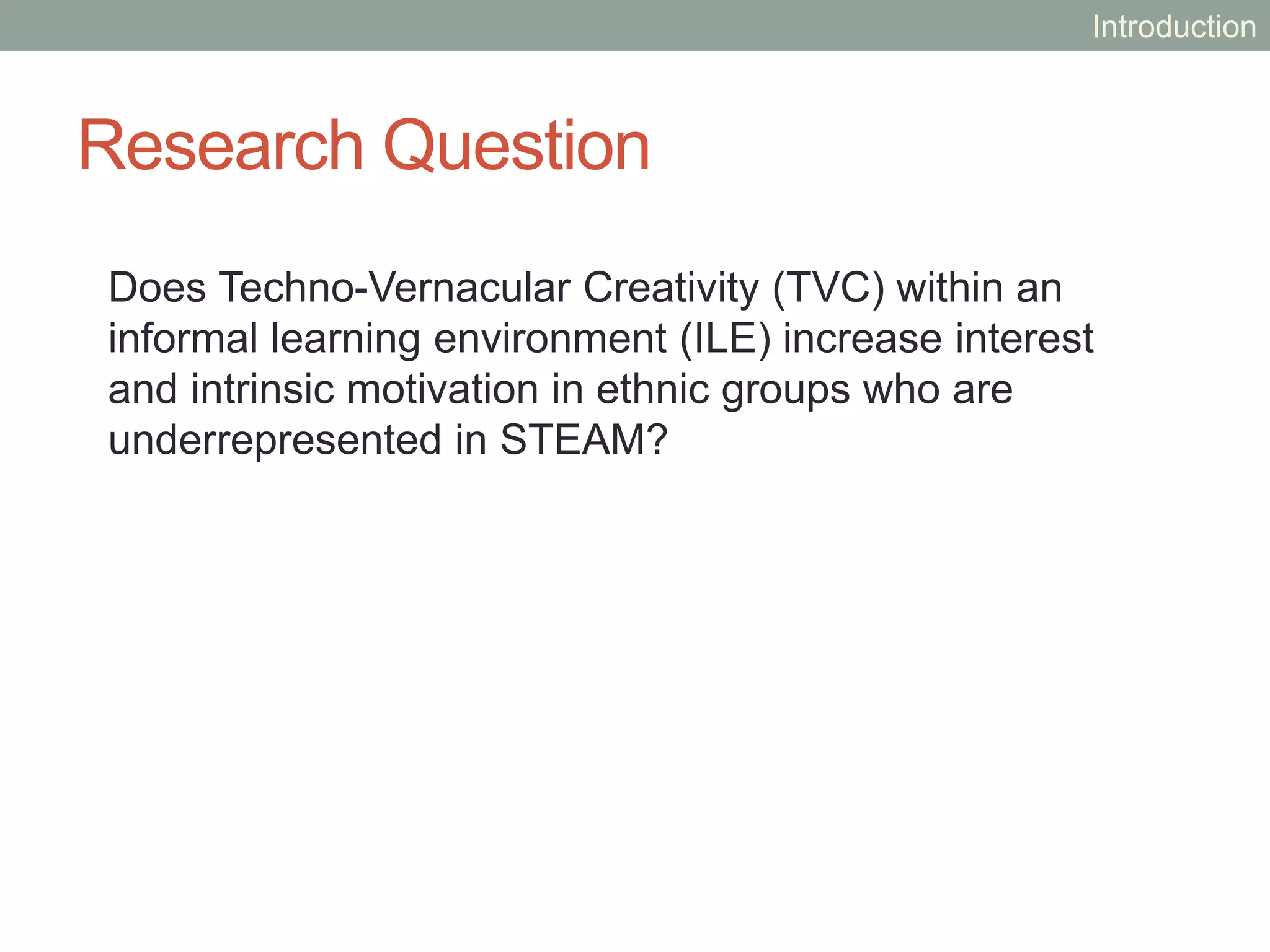 Introduction

Research Question

Does Techno-Vernacular Creativity (TVC) within an informal learning environment (ILE) increase interest and intrinsic motivation in ethnic groups who are underrepresented in STEAM?